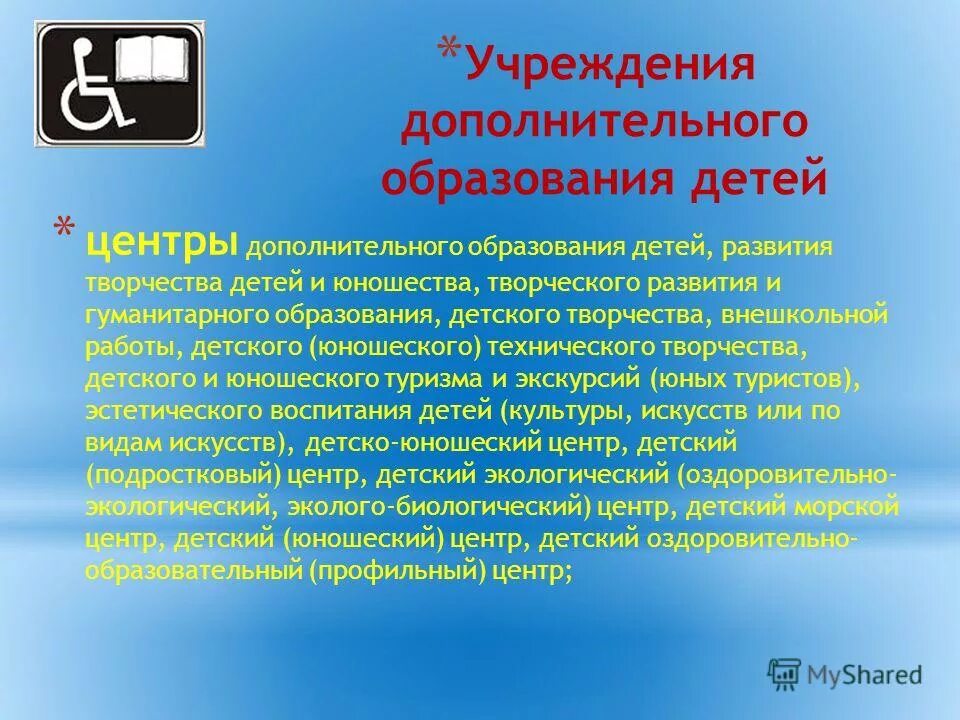 *Учреждения дополнительного образования детей

* центры дополнительного образования детей, развития творчества детей и юношества, творческого развития и гуманитарного образования, детского творчества, внешкольной работы, детского (юношеского) технического творчества, детского и юношеского туризма и экскурсий (юных туристов), эстетического воспитания детей (культуры, искусств или по видам искусств), детско-юношеский центр, детский (подростковый) центр, детский экологический (оздоровительно-экологический, эколого-биологический) центр, детский морской центр, детский (юношеский) центр, детский оздоровительно-образовательный (профильный) центр;

MyShared